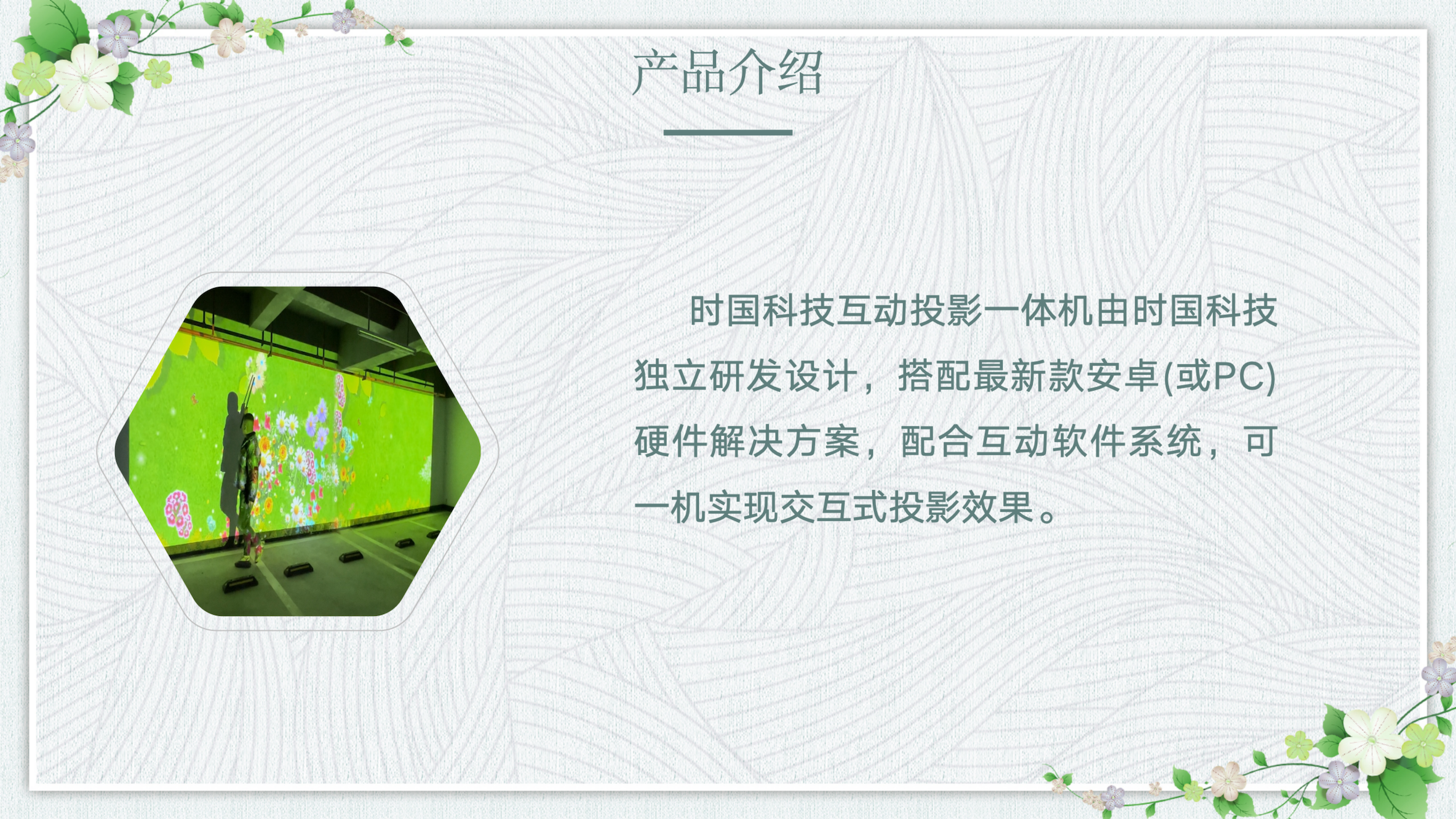 产品介绍

时国科技互动投影一体机由时国科技独立研发设计，搭配最新款安卓(或PC)硬件解决方案，配合互动软件系统，可一机实现交互式投影效果。